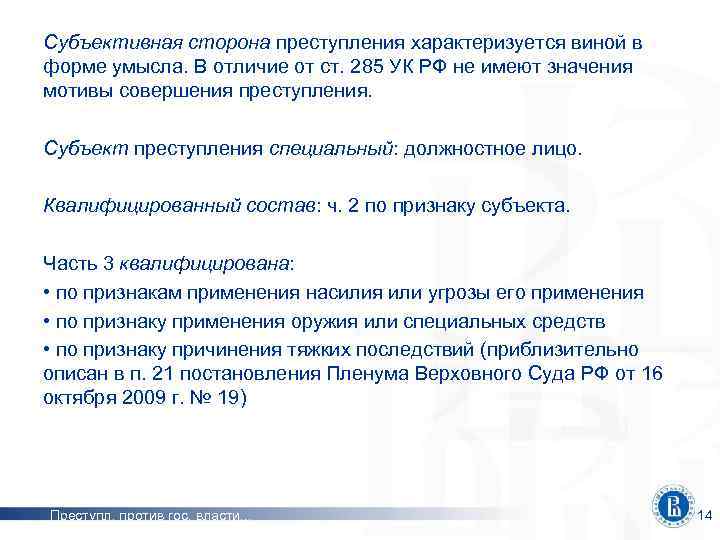 Субъективная сторона преступления характеризуется виной в форме умысла. В отличие от ст. 285 УК РФ не имеют значения мотивы совершения преступления.

Субъект преступления специальный: должностное лицо.

Квалифицированный состав: ч. 2 по признаку субъекта.

Часть 3 квалифицирована:
• по признакам применения насилия или угрозы его применения
• по признаку применения оружия или специальных средств
• по признаку причинения тяжких последствий (приблизительно описан в п. 21 постановления Пленума Верховного Суда РФ от 16 октября 2009 г. № 19)

Преступл. против гос. власти...

14